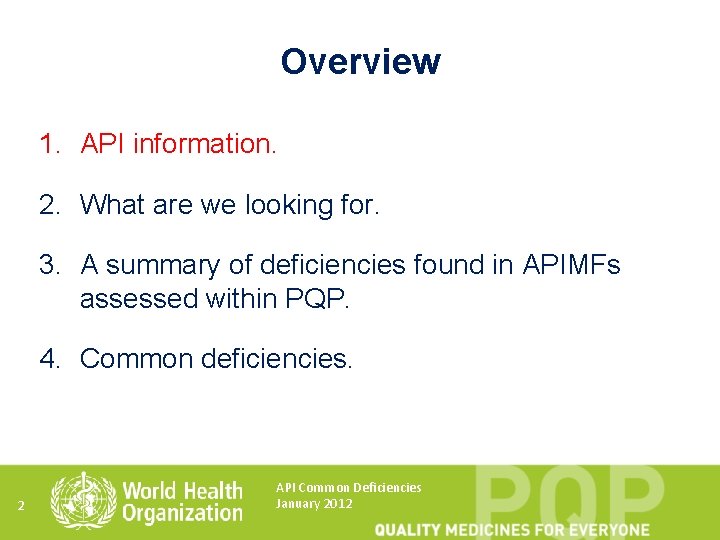 Overview

1. API information.

2. What are we looking for.

3. A summary of deficiencies found in APIMFs assessed within PQP.

4. Common deficiencies.

2

World Health Organization

API Common Deficiencies
January 2012

PQP

QUALITY MEDICINES FOR EVERYONE